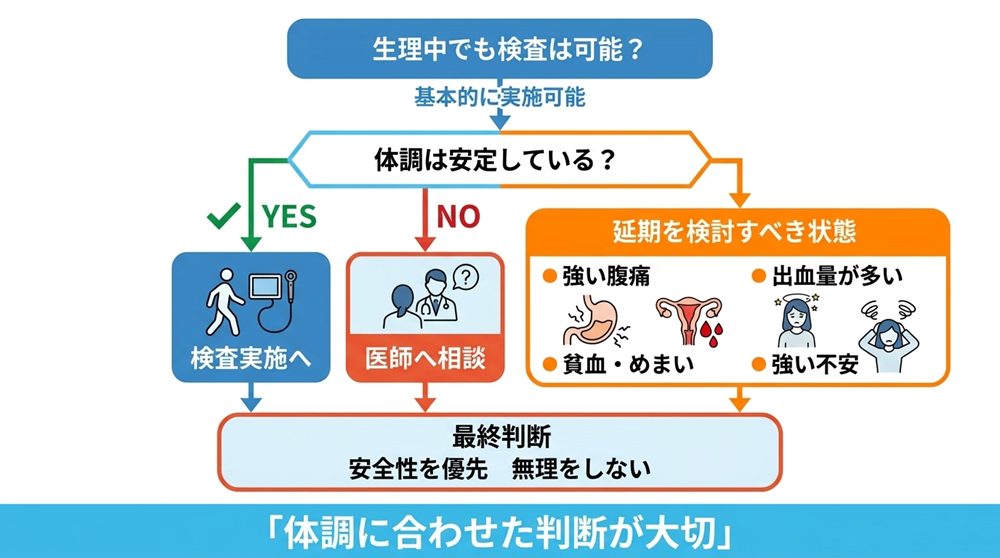 生理中でも検査は可能？

基本的に実施可能

体調は安定している？

YES

NO

検査実施へ

医師へ相談

延期を検討すべき状態

強い腹痛

出血量が多い

貧血・めまい

強い不安

最終判断
安全性を優先　無理をしない

「体調に合わせた判断が大切」